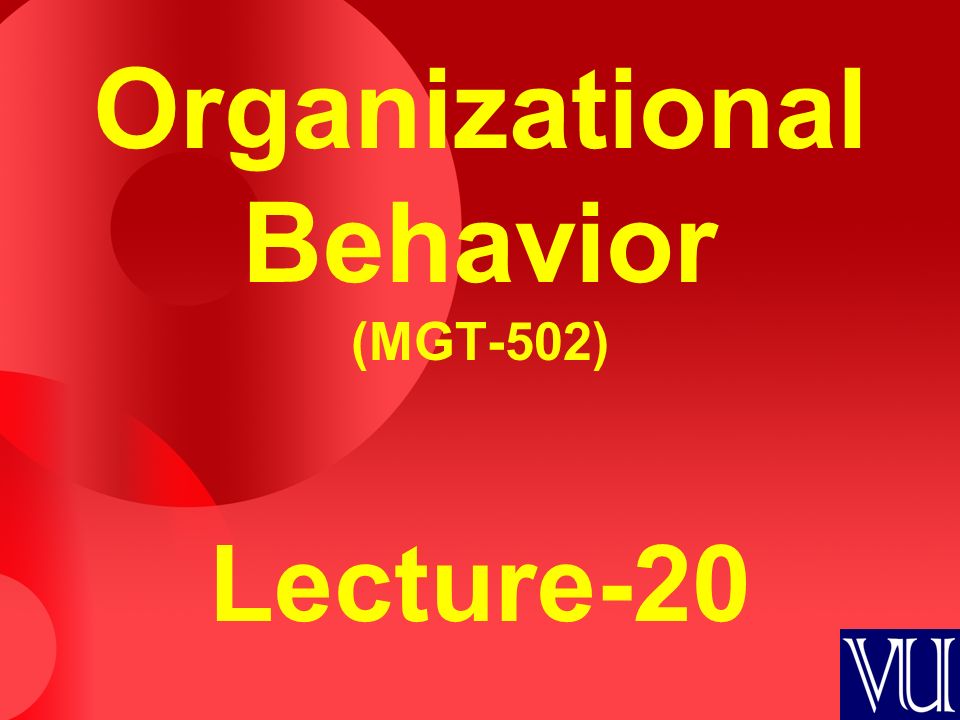 Organizational Behavior

(MGT-502)

Lecture-20

VU